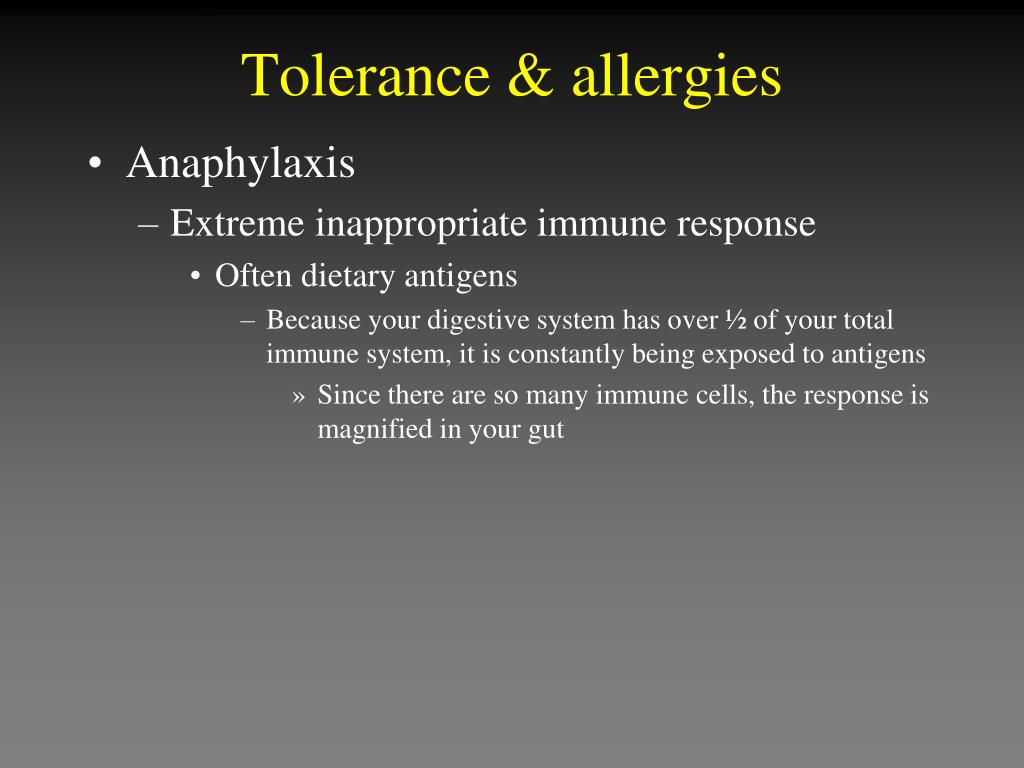 Tolerance & allergies

• Anaphylaxis

– Extreme inappropriate immune response

• Often dietary antigens

– Because your digestive system has over ½ of your total immune system, it is constantly being exposed to antigens

» Since there are so many immune cells, the response is magnified in your gut